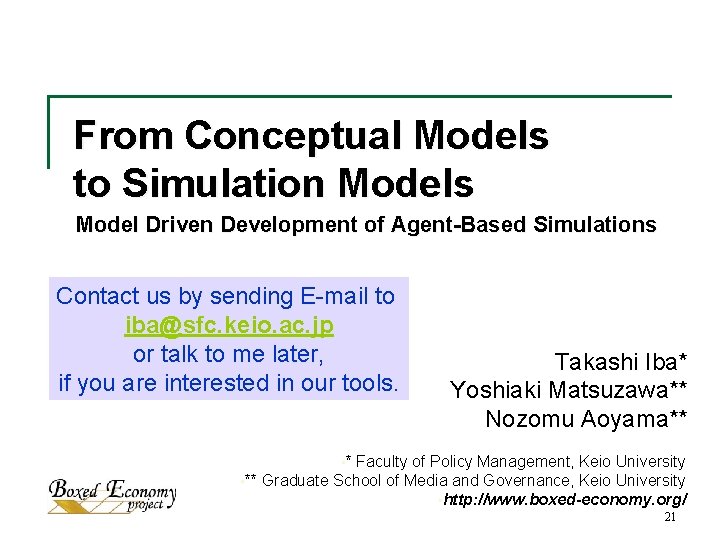 From Conceptual Models to Simulation Models

Model Driven Development of Agent-Based Simulations

Contact us by sending E-mail to
iba@sfc.keio.ac.jp
or talk to me later,
if you are interested in our tools.

Takashi Iba*
Yoshiaki Matsuzawa**
Nozomu Aoyama**

* Faculty of Policy Management, Keio University
** Graduate School of Media and Governance, Keio University
http://www.boxed-economy.org/

Boxed Economy project

21